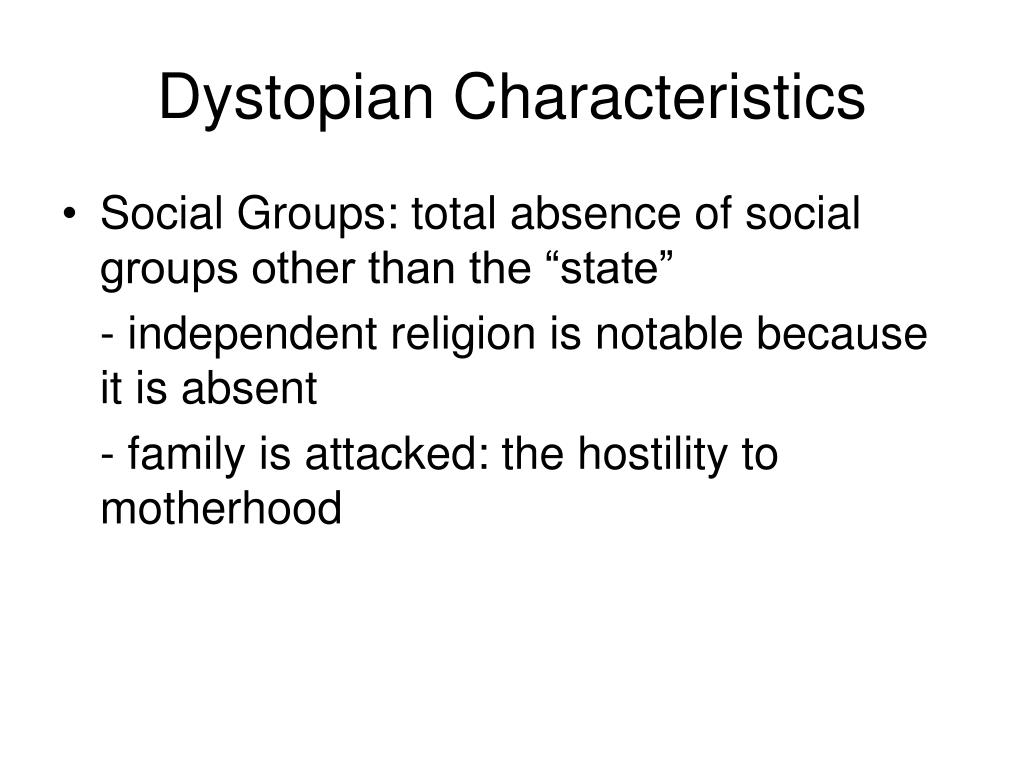 Dystopian Characteristics

• Social Groups: total absence of social groups other than the “state”

- independent religion is notable because it is absent

- family is attacked: the hostility to motherhood